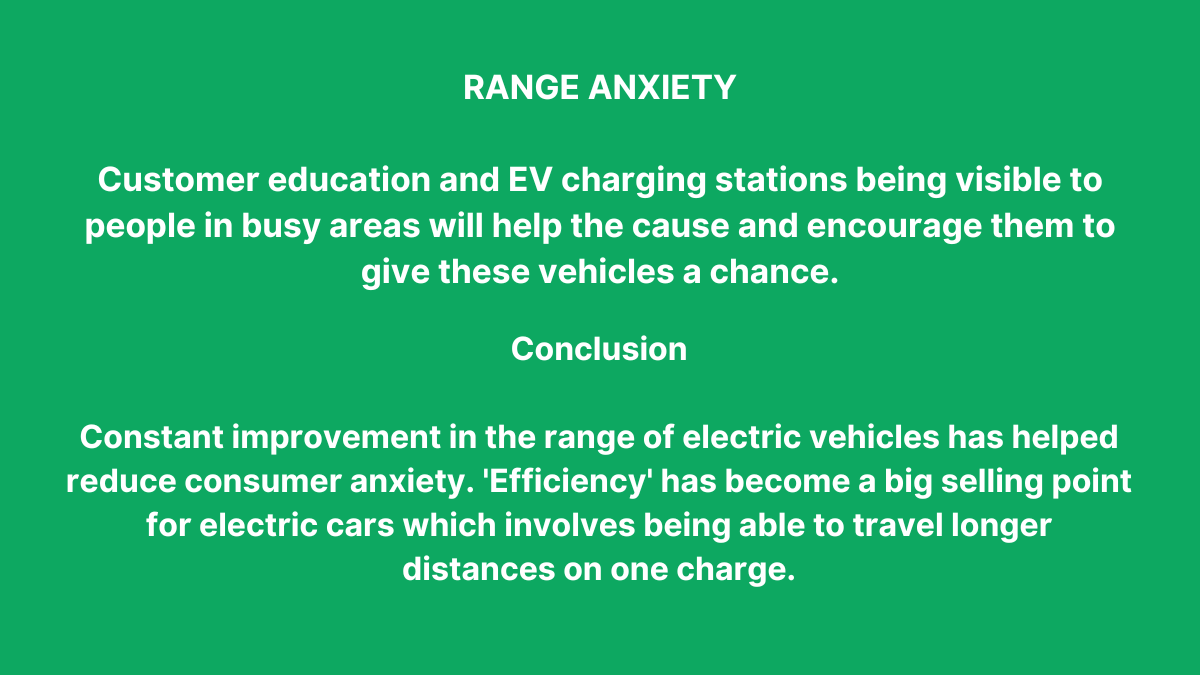 RANGE ANXIETY

Customer education and EV charging stations being visible to people in busy areas will help the cause and encourage them to give these vehicles a chance.

Conclusion

Constant improvement in the range of electric vehicles has helped reduce consumer anxiety. 'Efficiency' has become a big selling point for electric cars which involves being able to travel longer distances on one charge.